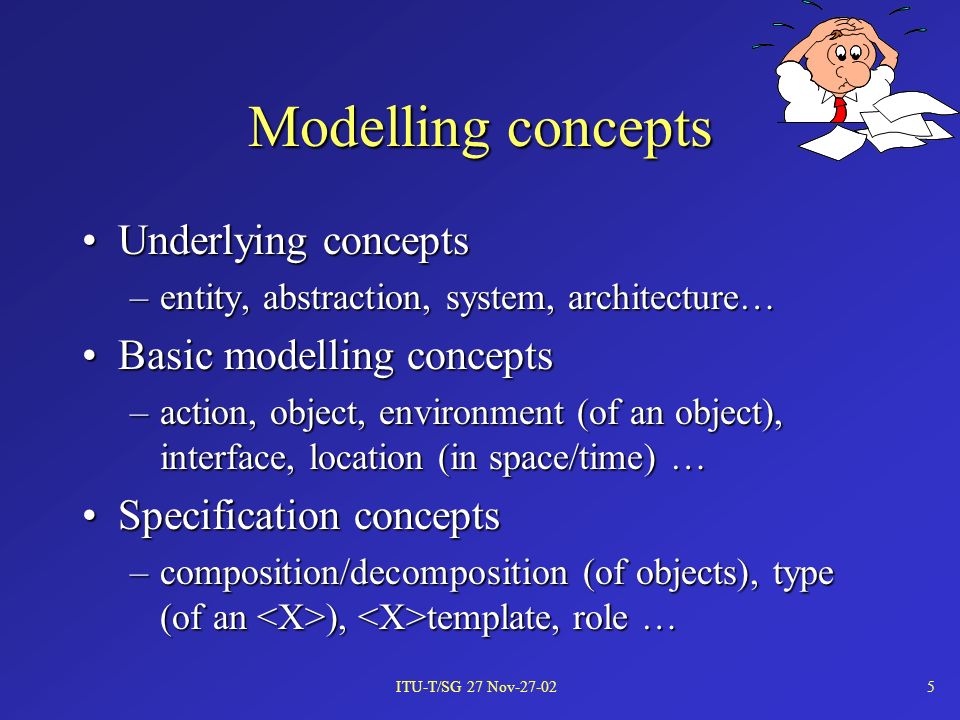 Modelling concepts

• Underlying concepts
 – entity, abstraction, system, architecture…

• Basic modelling concepts
 – action, object, environment (of an object), interface, location (in space/time) …

• Specification concepts
 – composition/decomposition (of objects), type (of an <X>), <X>template, role …

ITU-T/SG 27 Nov-27-02

5